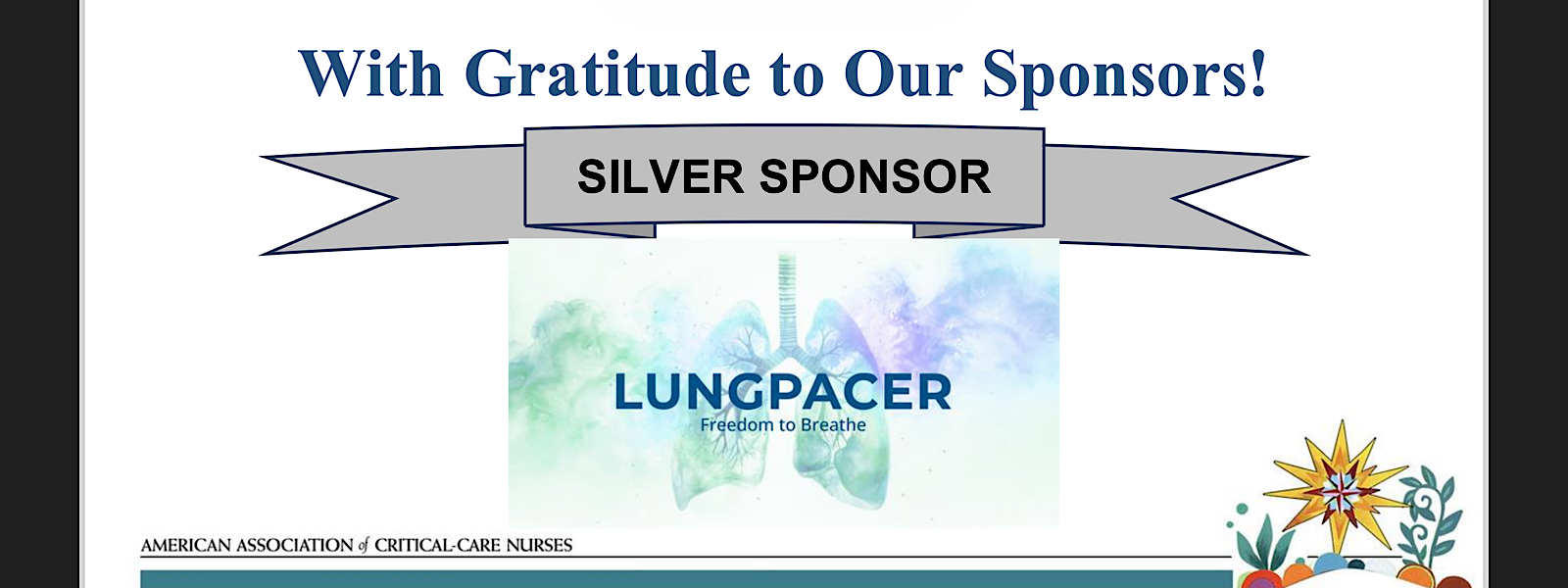 With Gratitude to Our Sponsors!

SILVER SPONSOR

LUNGPACER
Freedom to Breathe

AMERICAN ASSOCIATION of CRITICAL-CARE NURSES